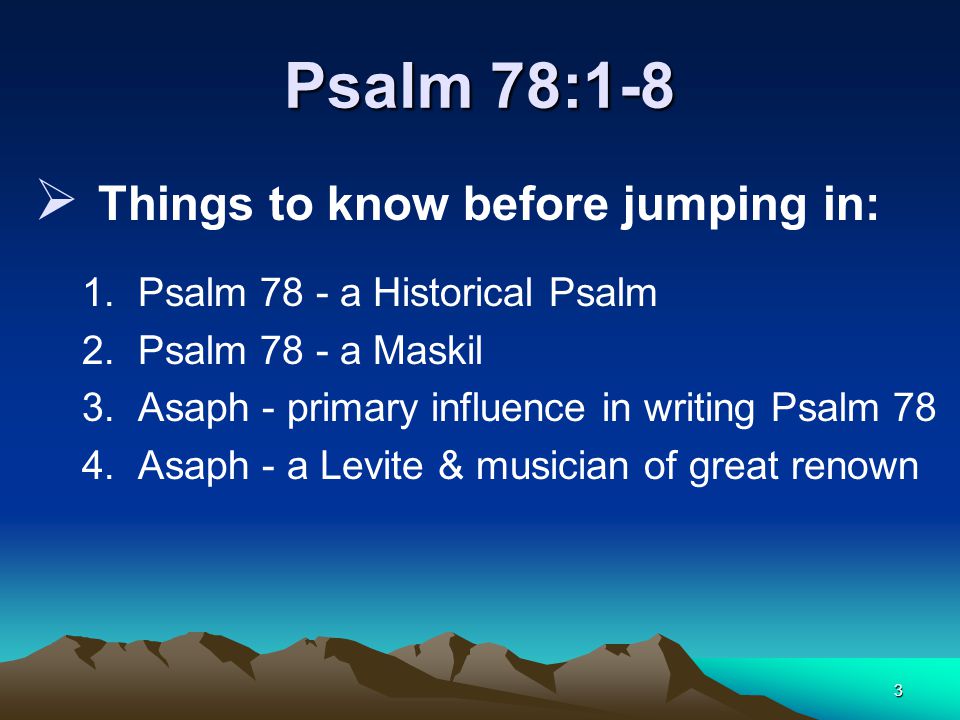 Psalm 78:1-8

➢ Things to know before jumping in:

1. Psalm 78 - a Historical Psalm
2. Psalm 78 - a Maskil
3. Asaph - primary influence in writing Psalm 78
4. Asaph - a Levite & musician of great renown

3